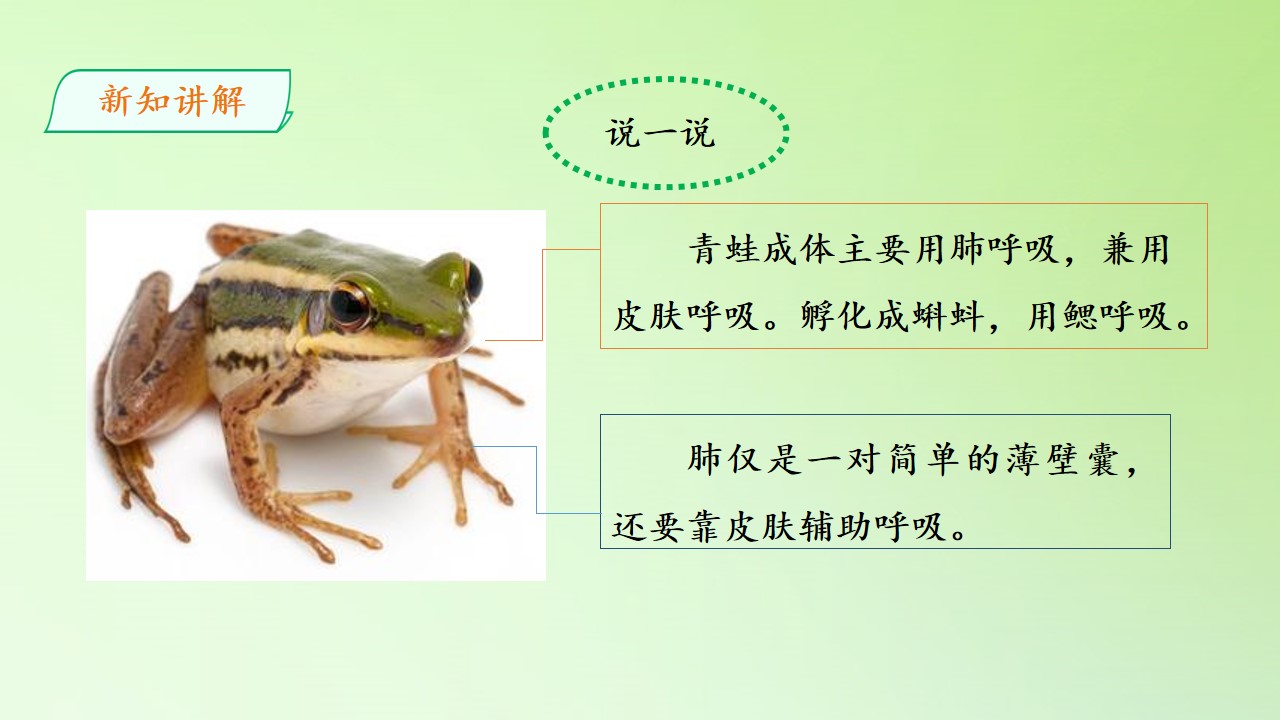 新知讲解

说一说

青蛙成体主要用肺呼吸，兼用皮肤呼吸。孵化成蝌蚪，用鳃呼吸。

肺仅是一对简单的薄壁囊，还要靠皮肤辅助呼吸。